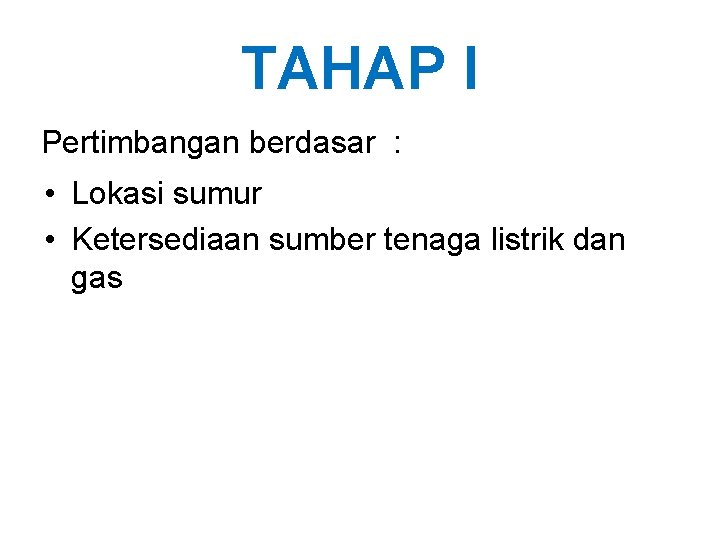 TAHAP I

Pertimbangan berdasar :

• Lokasi sumur
• Ketersediaan sumber tenaga listrik dan gas